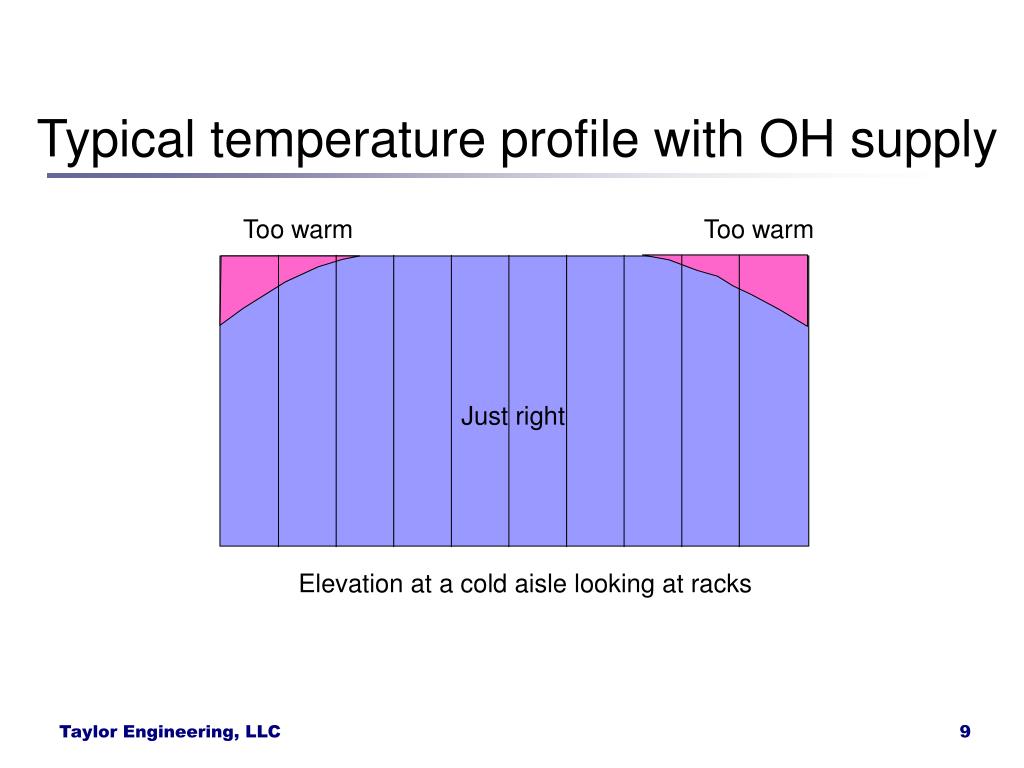 Typical temperature profile with OH supply

Too warm

Too warm

Just right

Elevation at a cold aisle looking at racks

Taylor Engineering, LLC

9